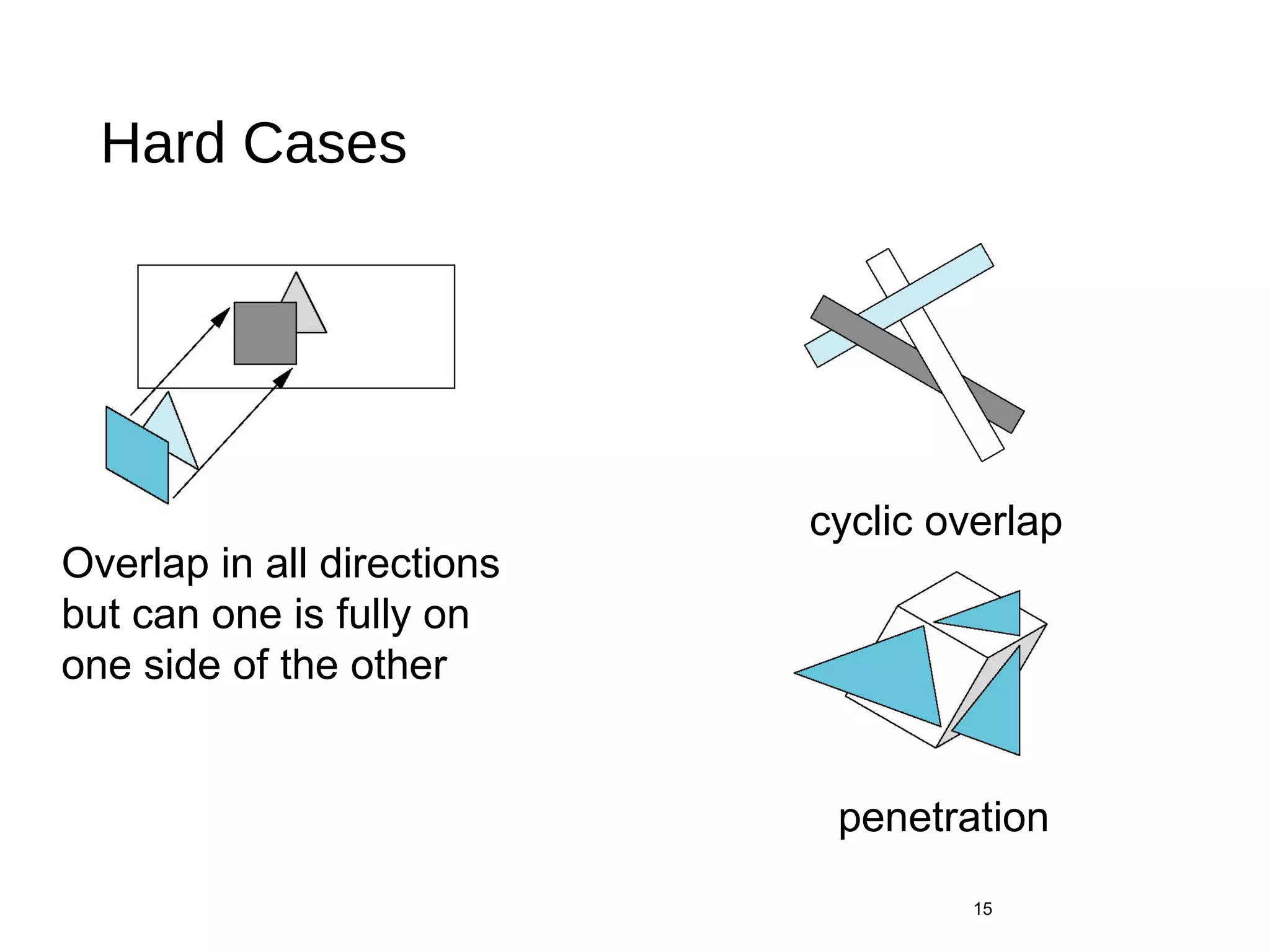 Hard Cases

Overlap in all directions but can one is fully on one side of the other

cyclic overlap

penetration

15